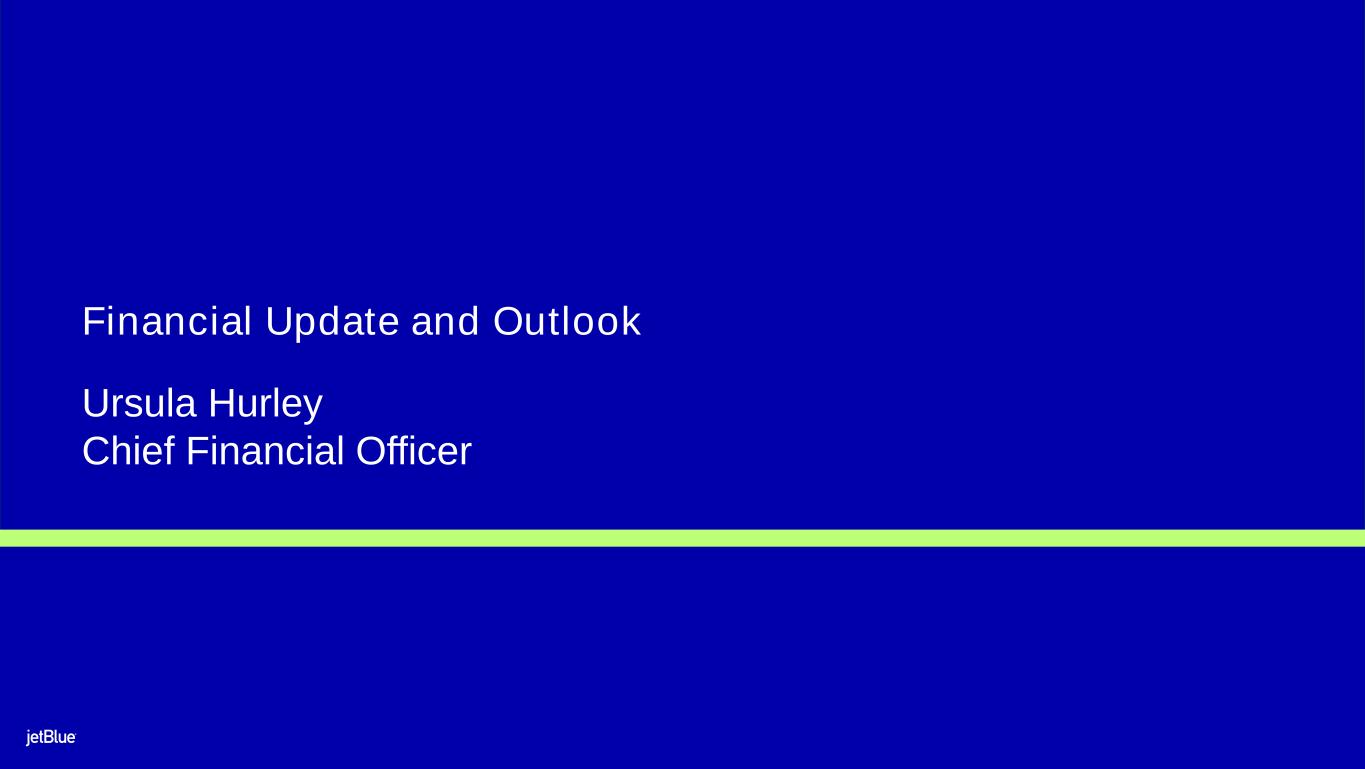 Financial Update and Outlook

Ursula Hurley
Chief Financial Officer

jetBlue